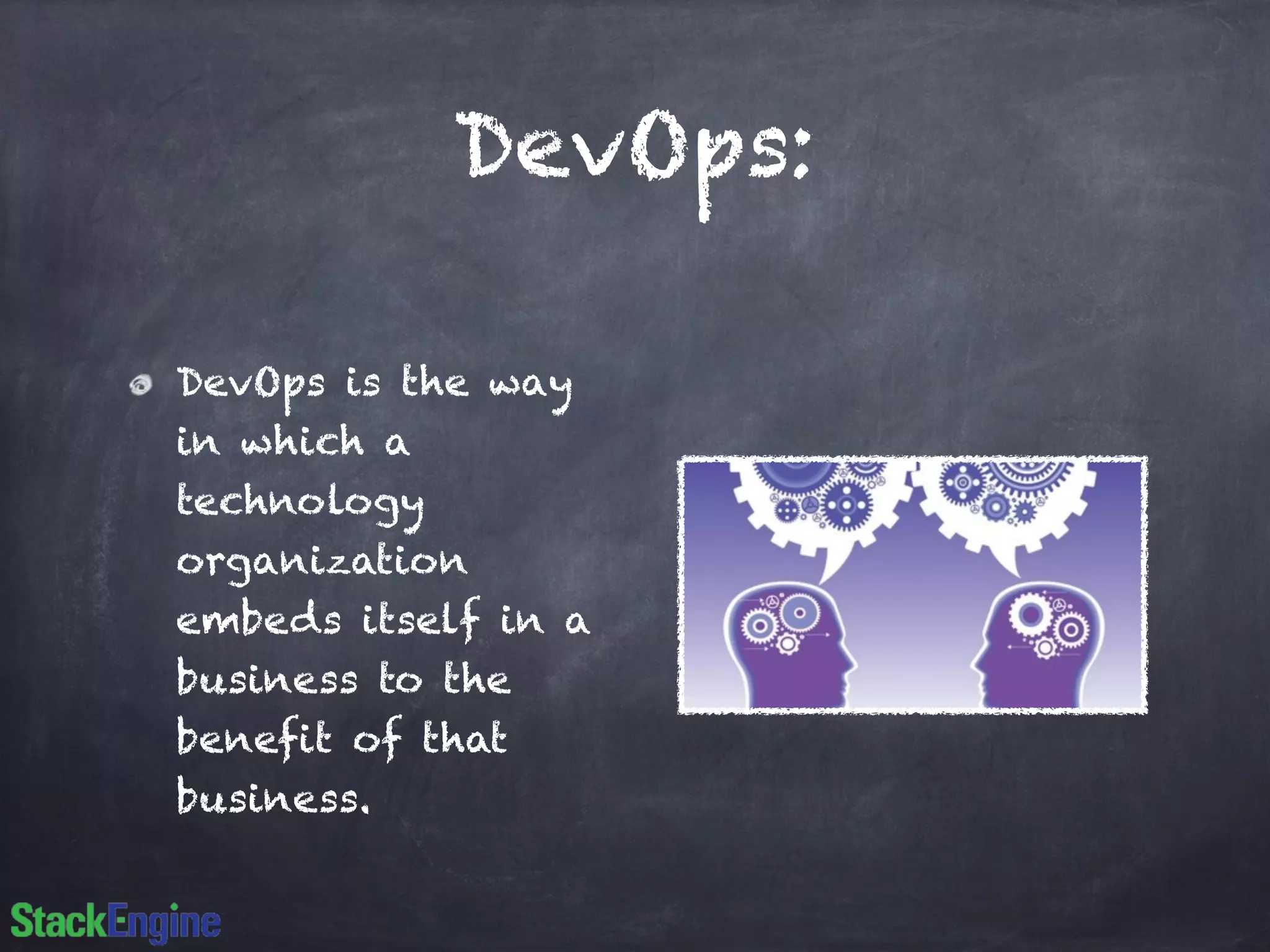 DevOps:

DevOps is the way in which a technology organization embeds itself in a business to the benefit of that business.

StackEngine